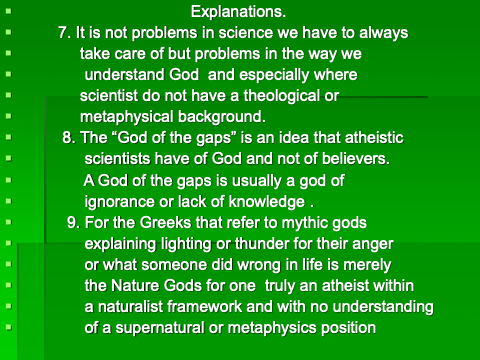 Explanations.

7. It is not problems in science we have to always take care of but problems in the way we understand God and especially where scientist do not have a theological or metaphysical background.

8. The “God of the gaps” is an idea that atheistic scientists have of God and not of believers. A God of the gaps is usually a god of ignorance or lack of knowledge .

9. For the Greeks that refer to mythic gods explaining lighting or thunder for their anger or what someone did wrong in life is merely the Nature Gods for one truly an atheist within a naturalist framework and with no understanding of a supernatural or metaphysics position